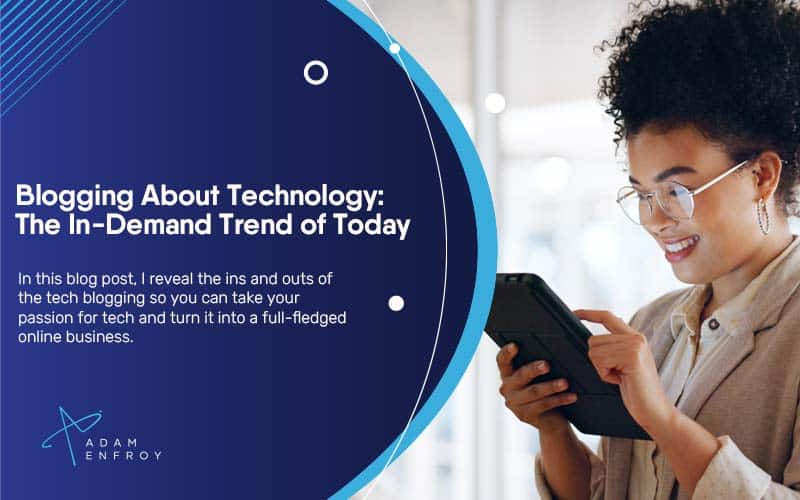 Blogging About Technology: The In-Demand Trend of Today

In this blog post, I reveal the ins and outs of the tech blogging so you can take your passion for tech and turn it into a full-fledged online business.

ADAM ENFROY